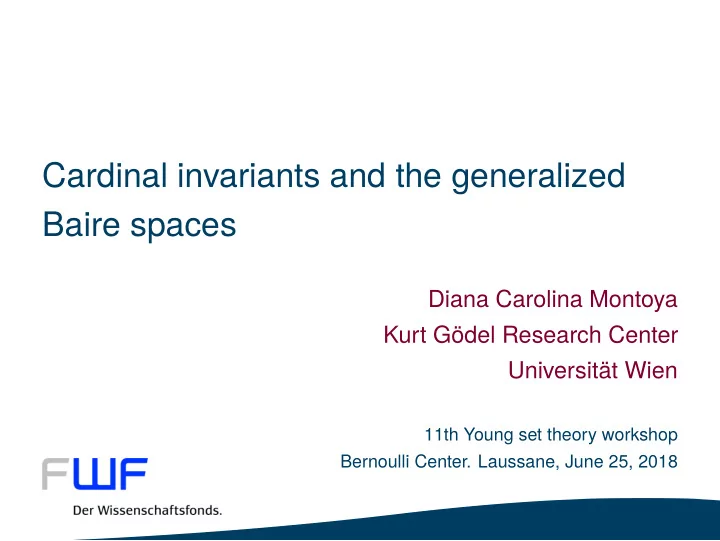 Cardinal invariants and the generalized Baire spaces

Diana Carolina Montoya
Kurt Gödel Research Center
Universität Wien

11th Young set theory workshop
Bernoulli Center. Laussane, June 25, 2018

FWF
Der Wissenschaftsfonds.